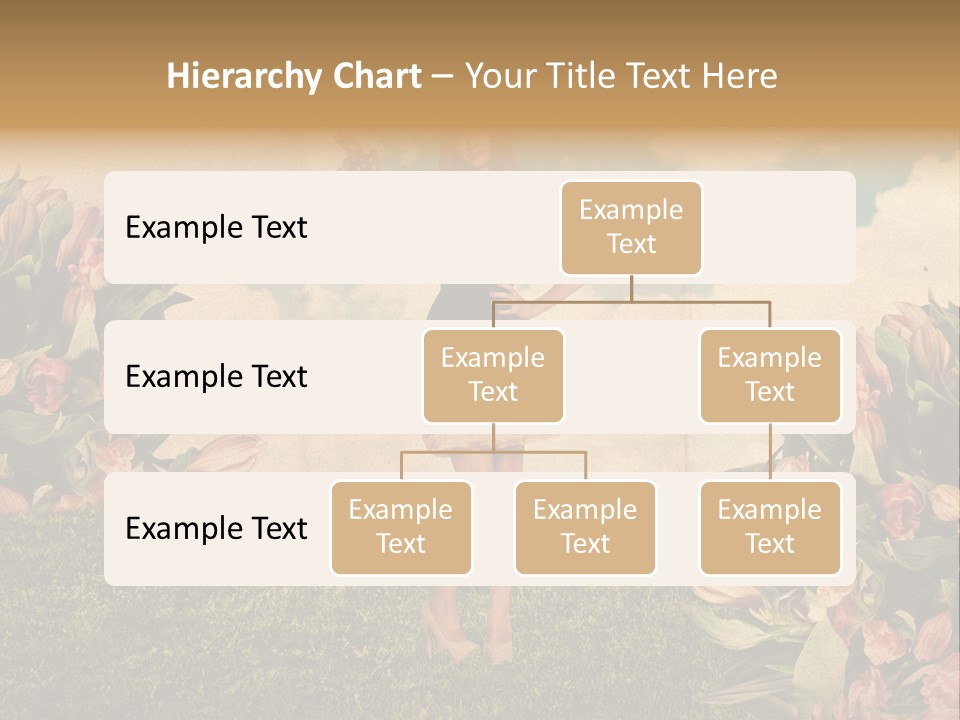 Hierarchy Chart – Your Title Text Here

Example Text

Example Text

Example Text

Example Text

Example Text

Example Text

Example Text

Example Text

Example Text